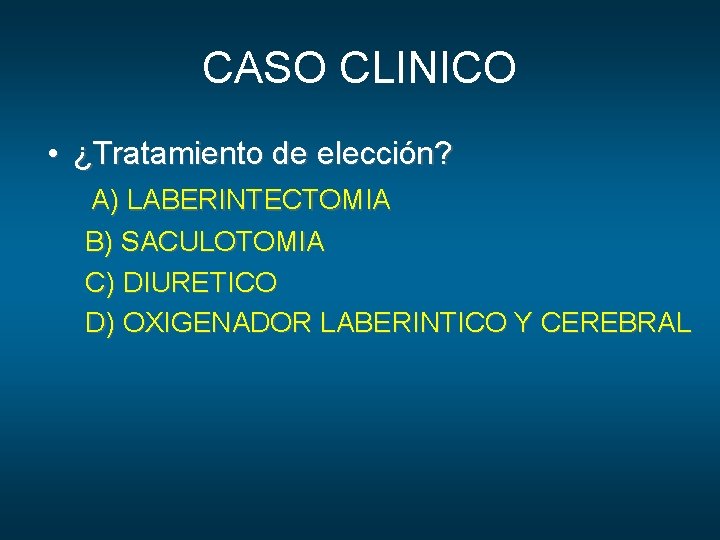 CASO CLINICO

• ¿Tratamiento de elección?

A) LABERINTECTOMIA
B) SACULOTOMIA
C) DIURETICO
D) OXIGENADOR LABERINTICO Y CEREBRAL